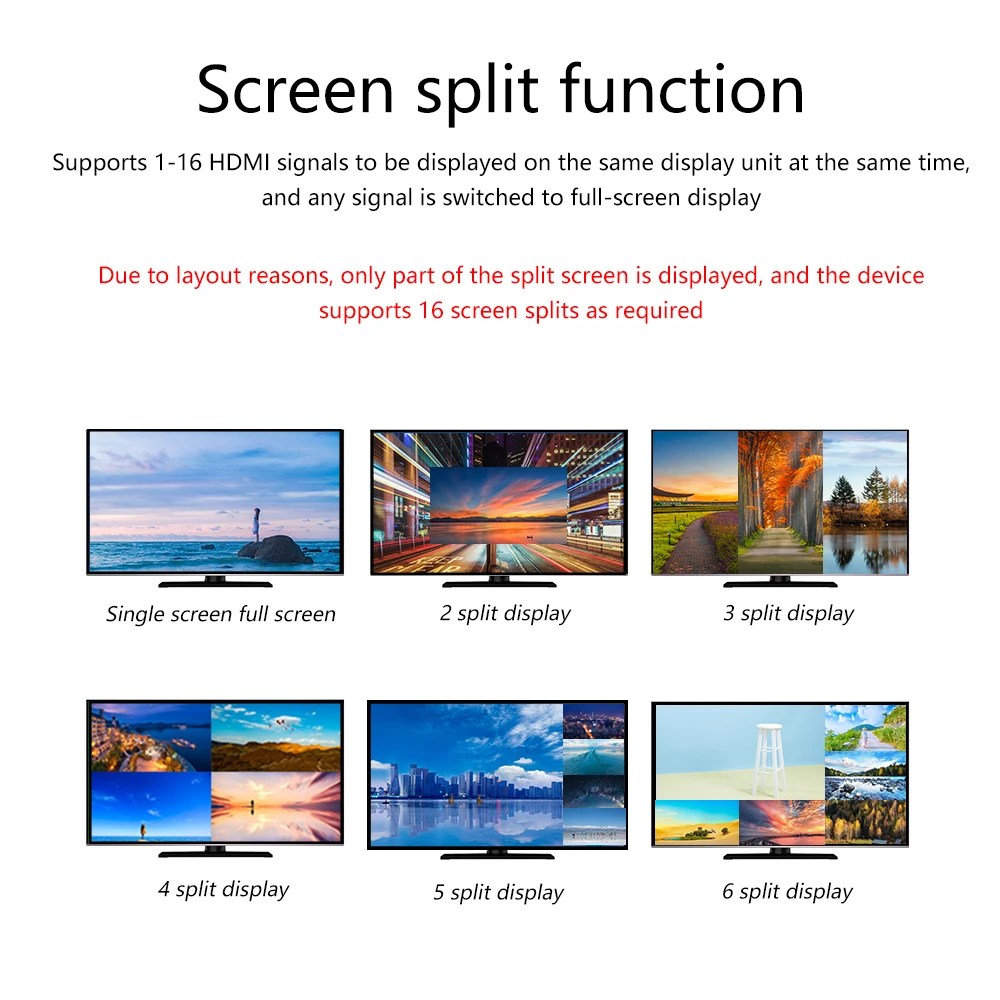 Screen split function

Supports 1-16 HDMI signals to be displayed on the same display unit at the same time, and any signal is switched to full-screen display

Due to layout reasons, only part of the split screen is displayed, and the device supports 16 screen splits as required

Single screen full screen

2 split display

3 split display

4 split display

5 split display

6 split display